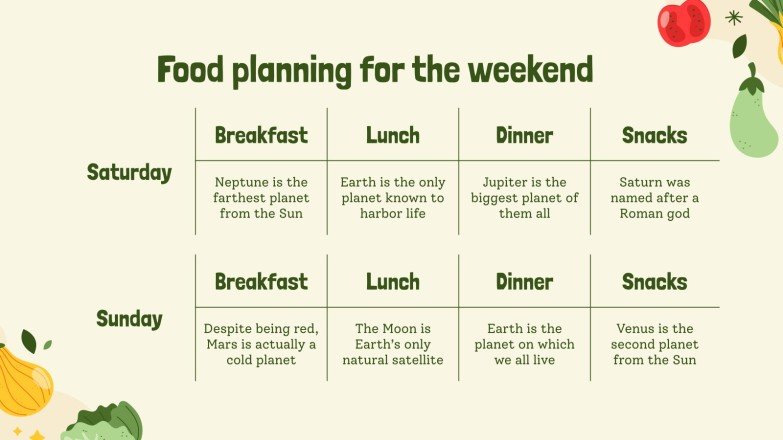 Food planning for the weekend

| | Breakfast | Lunch | Dinner | Snacks |
|---|---|---|---|---|
| Saturday | Neptune is the farthest planet from the Sun | Earth is the only planet known to harbor life | Jupiter is the biggest planet of them all | Saturn was named after a Roman god |

| | Breakfast | Lunch | Dinner | Snacks |
|---|---|---|---|---|
| Sunday | Despite being red, Mars is actually a cold planet | The Moon is Earth's only natural satellite | Earth is the planet on which we all live | Venus is the second planet from the Sun |